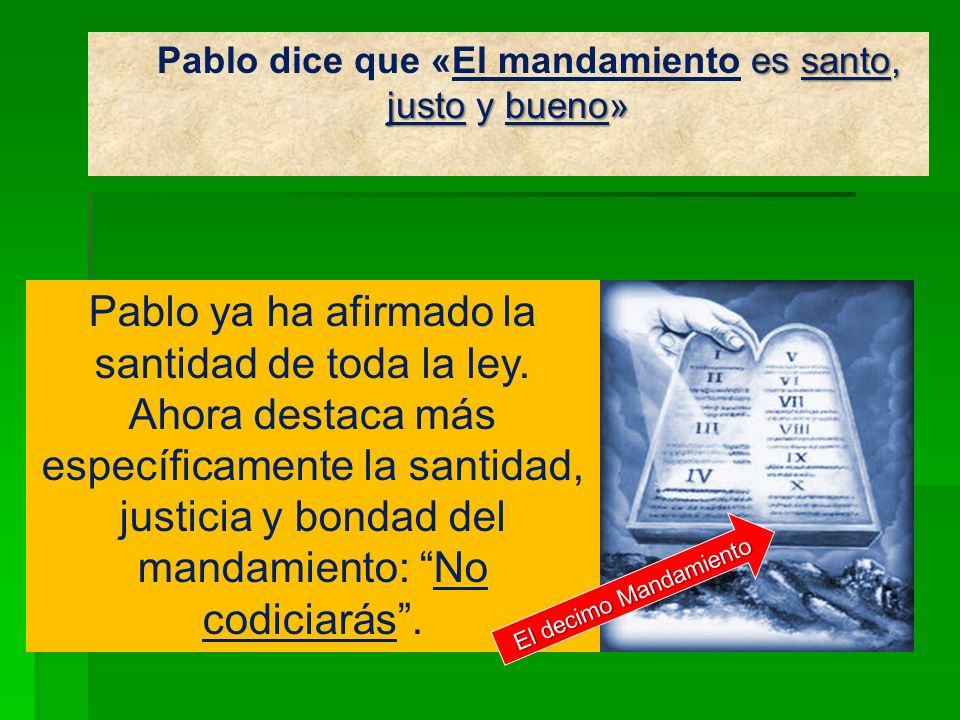 Pablo dice que «El mandamiento es santo, justo y bueno»

Pablo ya ha afirmado la santidad de toda la ley. Ahora destaca más específicamente la santidad, justicia y bondad del mandamiento: “No codiciarás”.

I
II
III
IV
V
VI
VII
VIII
IX
X

El decimo Mandamiento